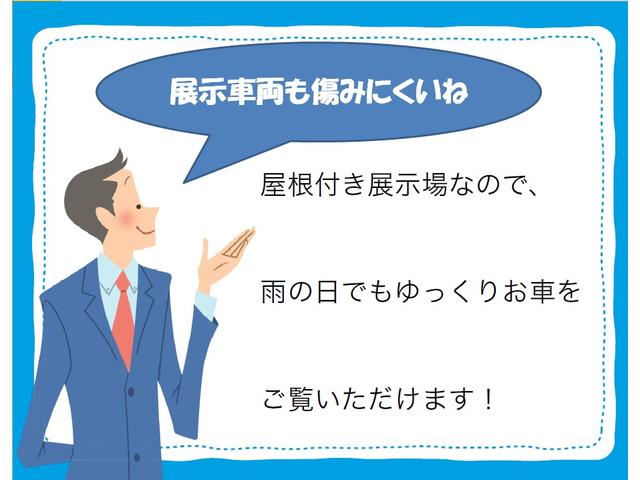 展示車両も傷みにくいね

屋根付き展示場なので、

雨の日でもゆっくりお車を

ご覧いただけます！